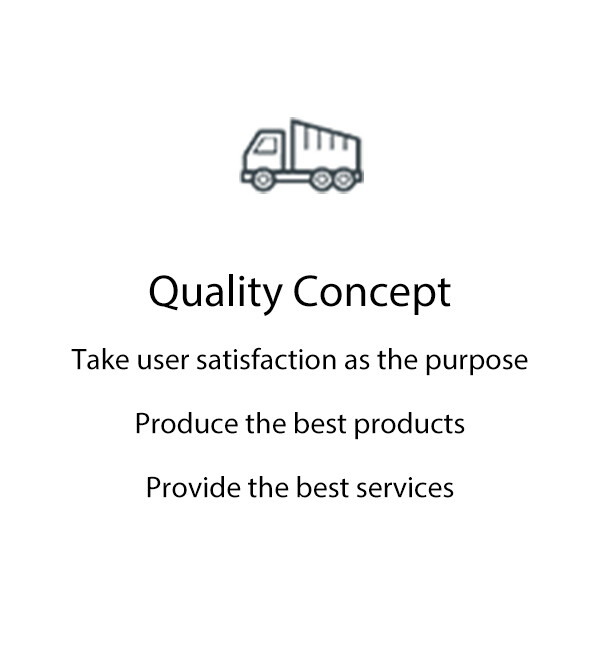 Quality Concept

Take user satisfaction as the purpose

Produce the best products

Provide the best services